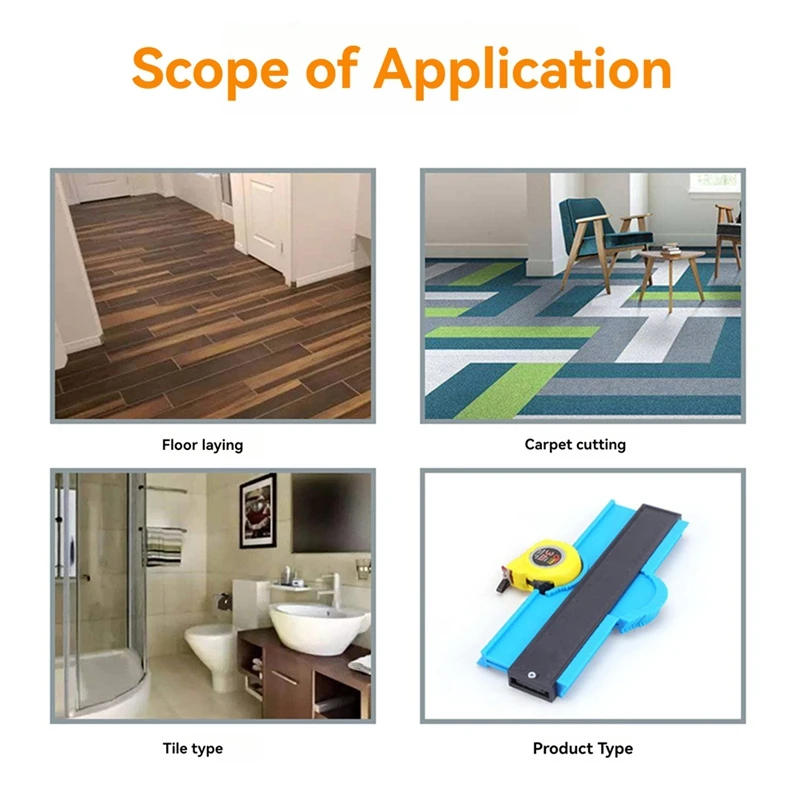 Scope of Application

Floor laying

Carpet cutting

Tile type

Product Type